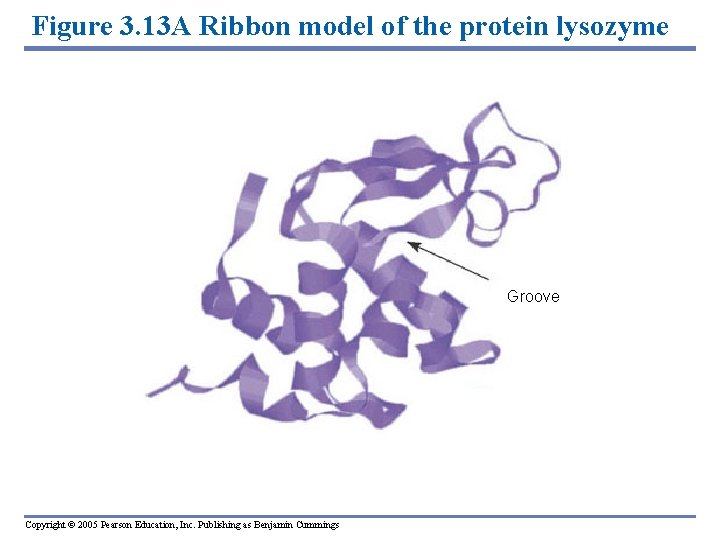 Figure 3.13A Ribbon model of the protein lysozyme

Groove

Copyright © 2005 Pearson Education, Inc. Publishing as Benjamin Cummings